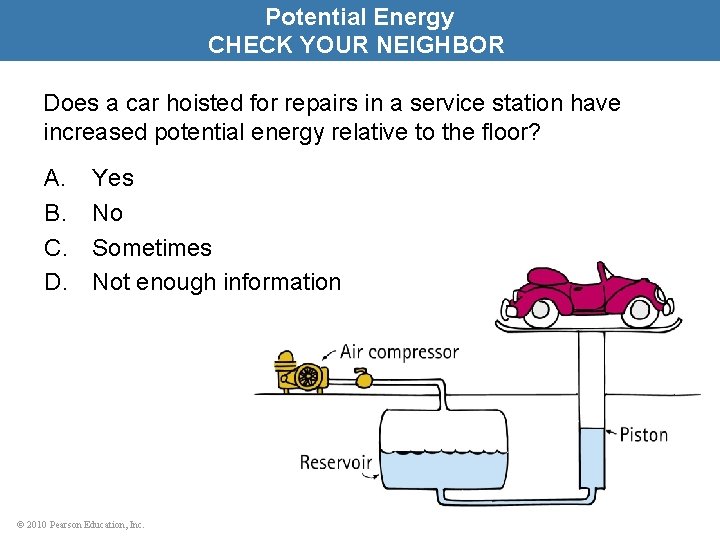 Potential Energy
CHECK YOUR NEIGHBOR

Does a car hoisted for repairs in a service station have increased potential energy relative to the floor?

A. Yes
B. No
C. Sometimes
D. Not enough information

Air compressor
Piston
Reservoir

© 2010 Pearson Education, Inc.